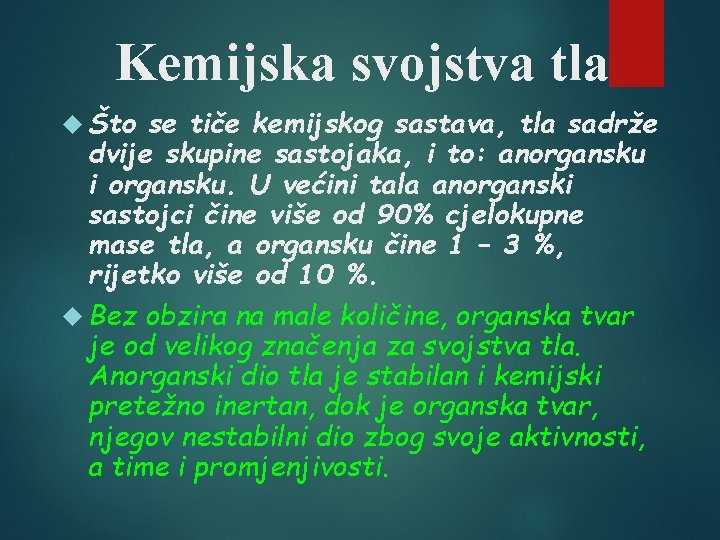 Kemijska svojstva tla

Što se tiče kemijskog sastava, tla sadrže dvije skupine sastojaka, i to: anorgansku i organsku. U većini tala anorganski sastojci čine više od 90% cjelokupne mase tla, a organsku čine 1 – 3 %, rijetko više od 10 %.

Bez obzira na male količine, organska tvar je od velikog značenja za svojstva tla. Anorganski dio tla je stabilan i kemijski pretežno inertan, dok je organska tvar, njegov nestabilni dio zbog svoje aktivnosti, a time i promjenjivosti.